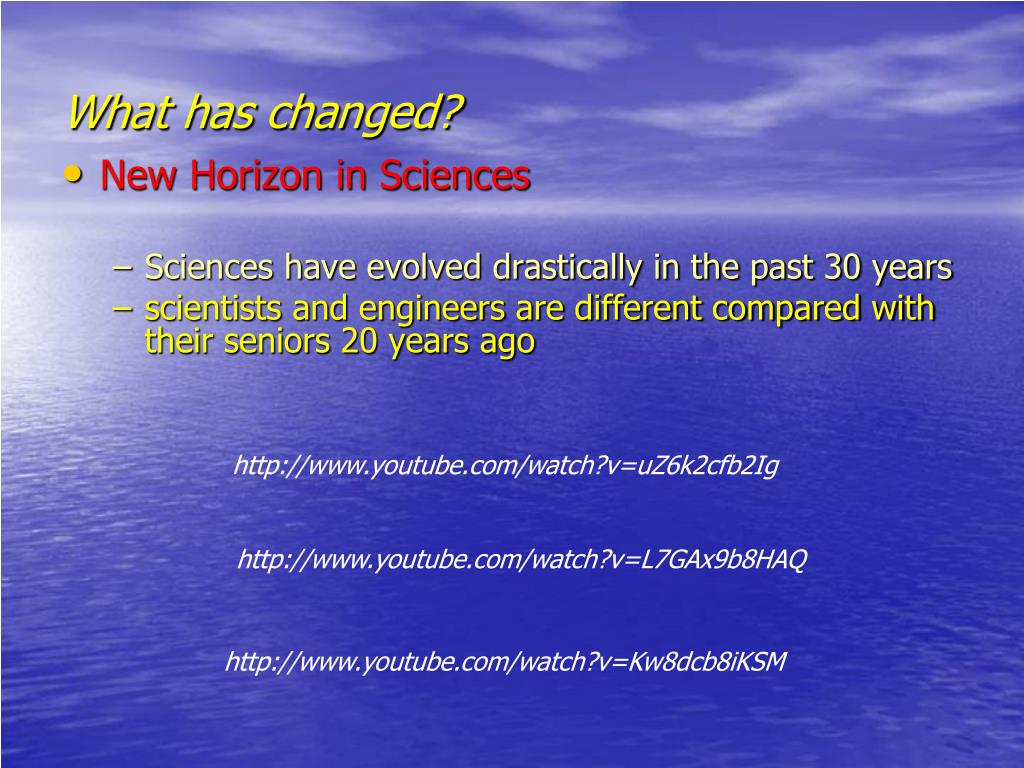 What has changed?

• New Horizon in Sciences

– Sciences have evolved drastically in the past 30 years
– scientists and engineers are different compared with their seniors 20 years ago

http://www.youtube.com/watch?v=uZ6k2cfb2Ig

http://www.youtube.com/watch?v=L7GAx9b8HAQ

http://www.youtube.com/watch?v=Kw8dcb8iKSM